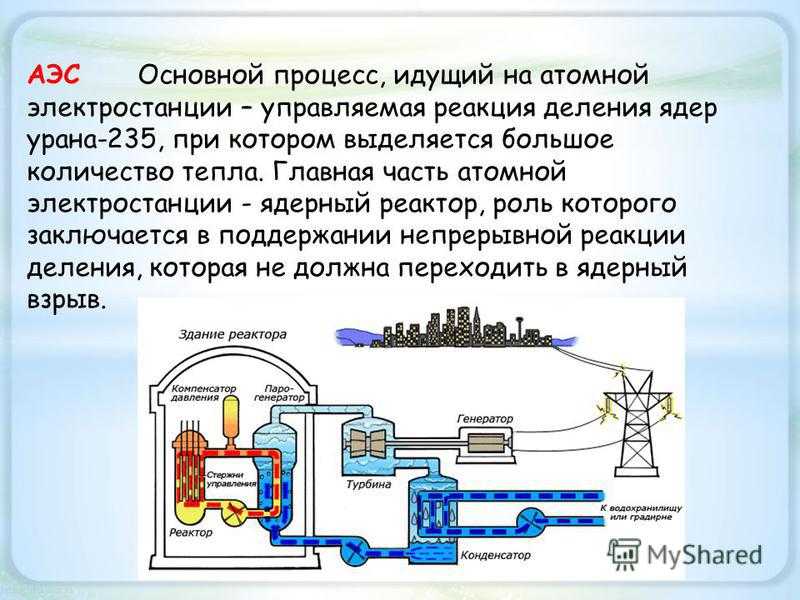 АЭС Основной процесс, идущий на атомной электростанции – управляемая реакция деления ядер урана-235, при котором выделяется большое количество тепла. Главная часть атомной электростанции - ядерный реактор, роль которого заключается в поддержании непрерывной реакции деления, которая не должна переходить в ядерный взрыв.

Здание реактора

Компенсатор давления

Паро-генератор

Генератор

Стержни управления

Турбина

Реактор

К водохранилищу или градирне

Конденсатор

MyShared